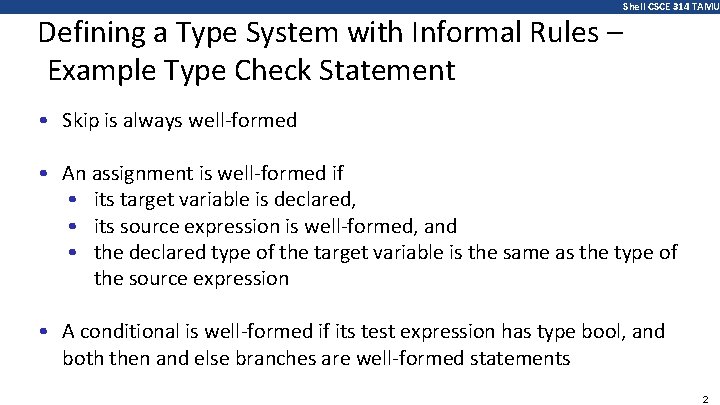 Shell CSCE 314 TAMU

Defining a Type System with Informal Rules – Example Type Check Statement

• Skip is always well-formed

• An assignment is well-formed if
  • its target variable is declared,
  • its source expression is well-formed, and
  • the declared type of the target variable is the same as the type of the source expression

• A conditional is well-formed if its test expression has type bool, and both then and else branches are well-formed statements

2